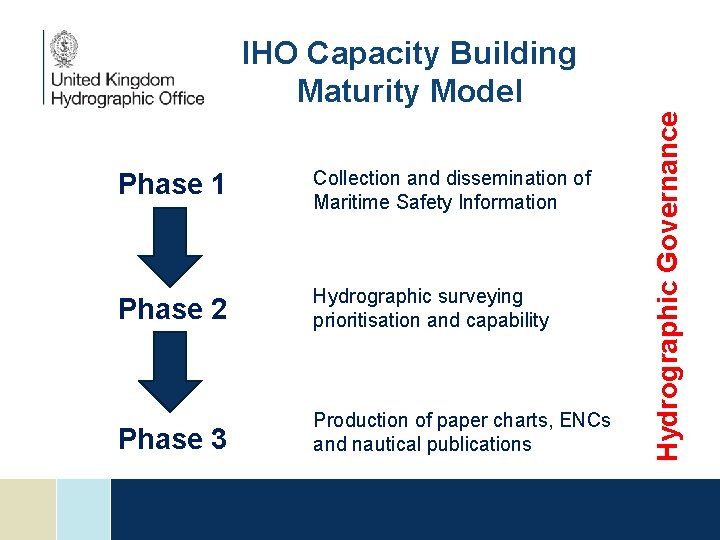 United Kingdom
Hydrographic Office

IHO Capacity Building Maturity Model

Phase 1

Collection and dissemination of Maritime Safety Information

Phase 2

Hydrographic surveying prioritisation and capability

Phase 3

Production of paper charts, ENCs and nautical publications

Hydrographic Governance